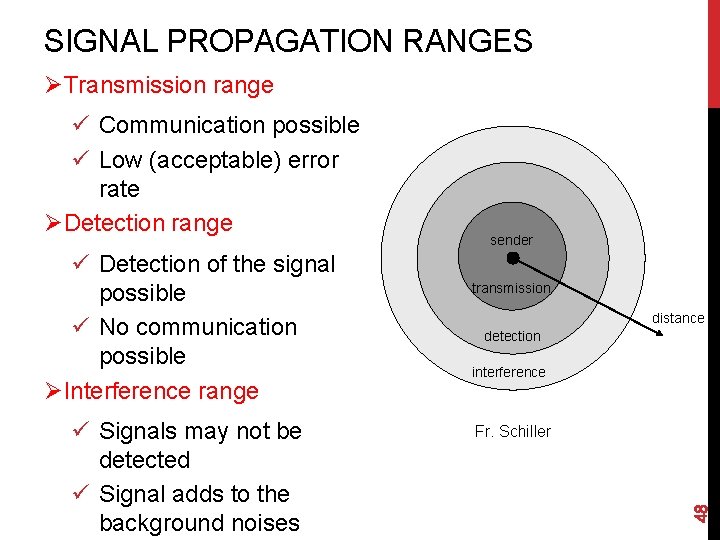 SIGNAL PROPAGATION RANGES

➢Transmission range

✓ Communication possible

✓ Low (acceptable) error rate

➢Detection range

✓ Detection of the signal possible

✓ No communication possible

➢Interference range

✓ Signals may not be detected

✓ Signal adds to the background noises

sender

transmission

detection

interference

distance

Fr. Schiller

48